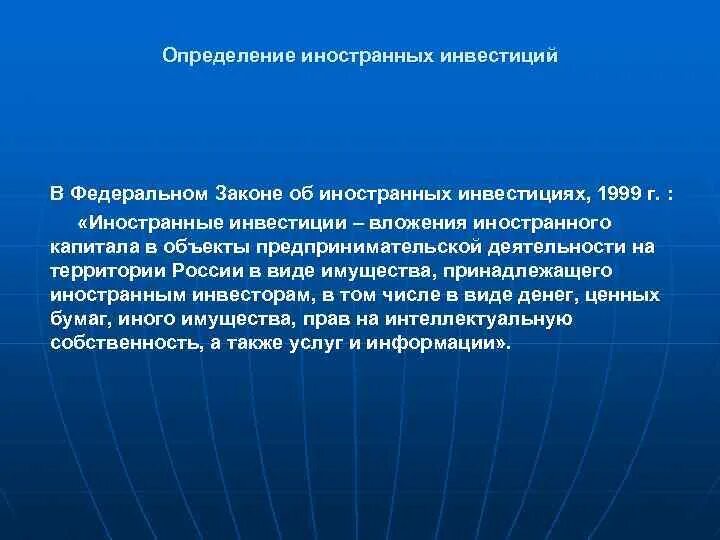 Определение иностранных инвестиций

В Федеральном Законе об иностранных инвестициях, 1999 г. :

«Иностранные инвестиции – вложения иностранного капитала в объекты предпринимательской деятельности на территории России в виде имущества, принадлежащего иностранным инвесторам, в том числе в виде денег, ценных бумаг, иного имущества, прав на интеллектуальную собственность, а также услуг и информации».